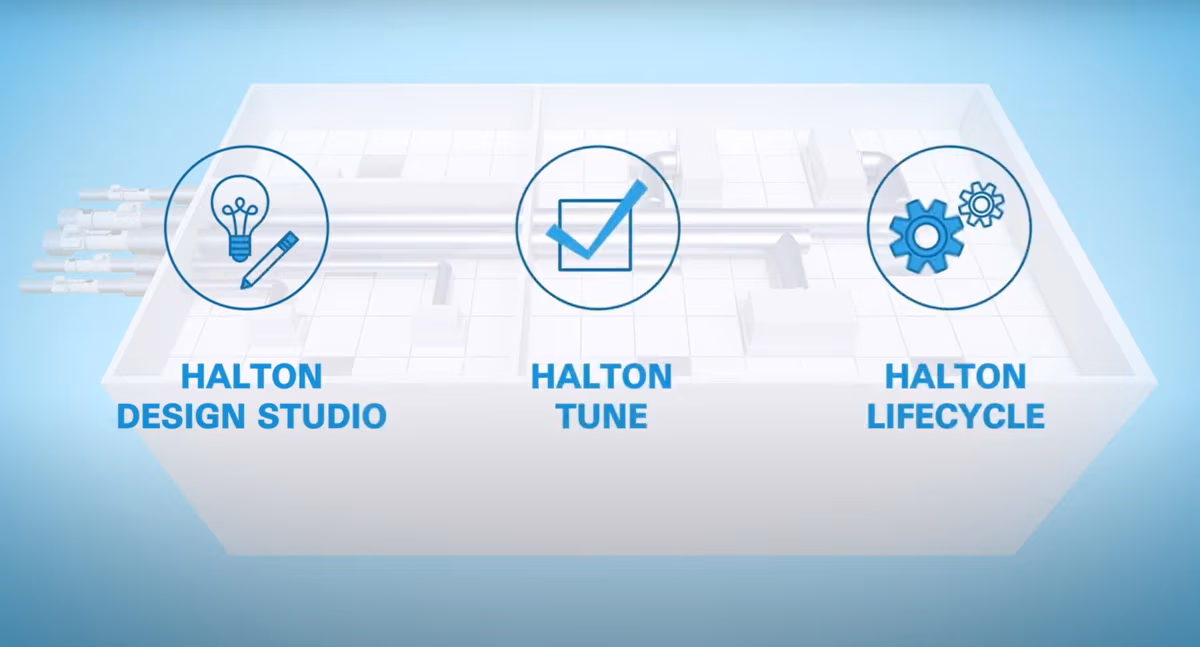 HALTON
DESIGN STUDIO

HALTON
TUNE

HALTON
LIFECYCLE